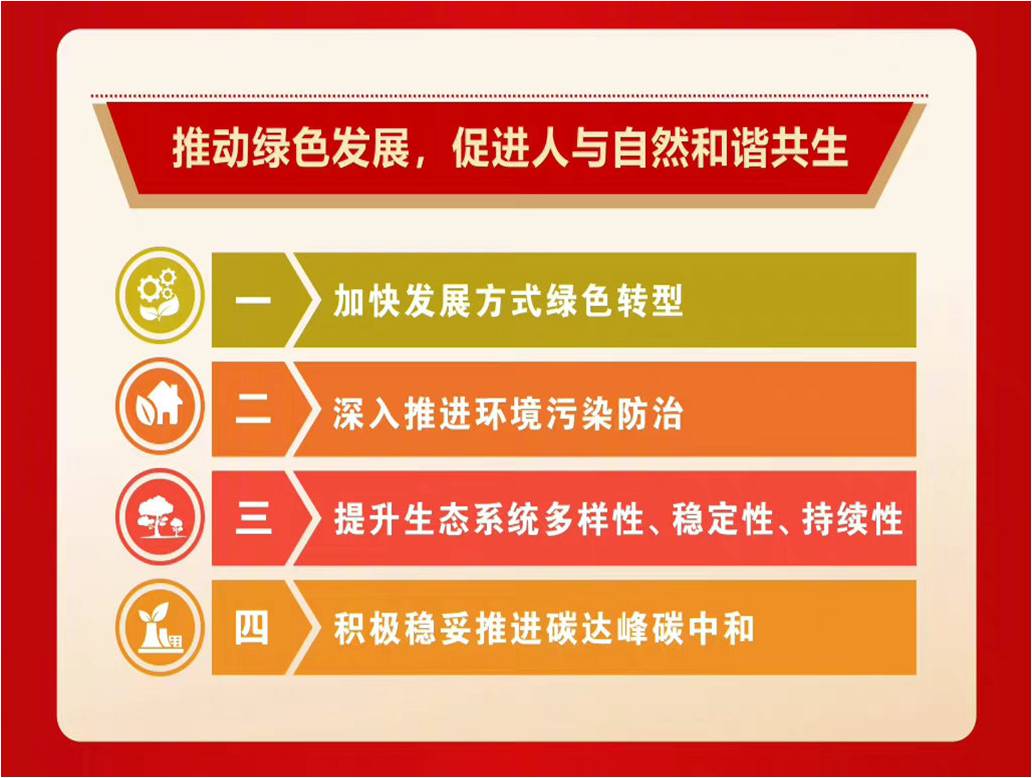 推动绿色发展，促进人与自然和谐共生

一 加快发展方式绿色转型

二 深入推进环境污染防治

三 提升生态系统多样性、稳定性、持续性

四 积极稳妥推进碳达峰碳中和